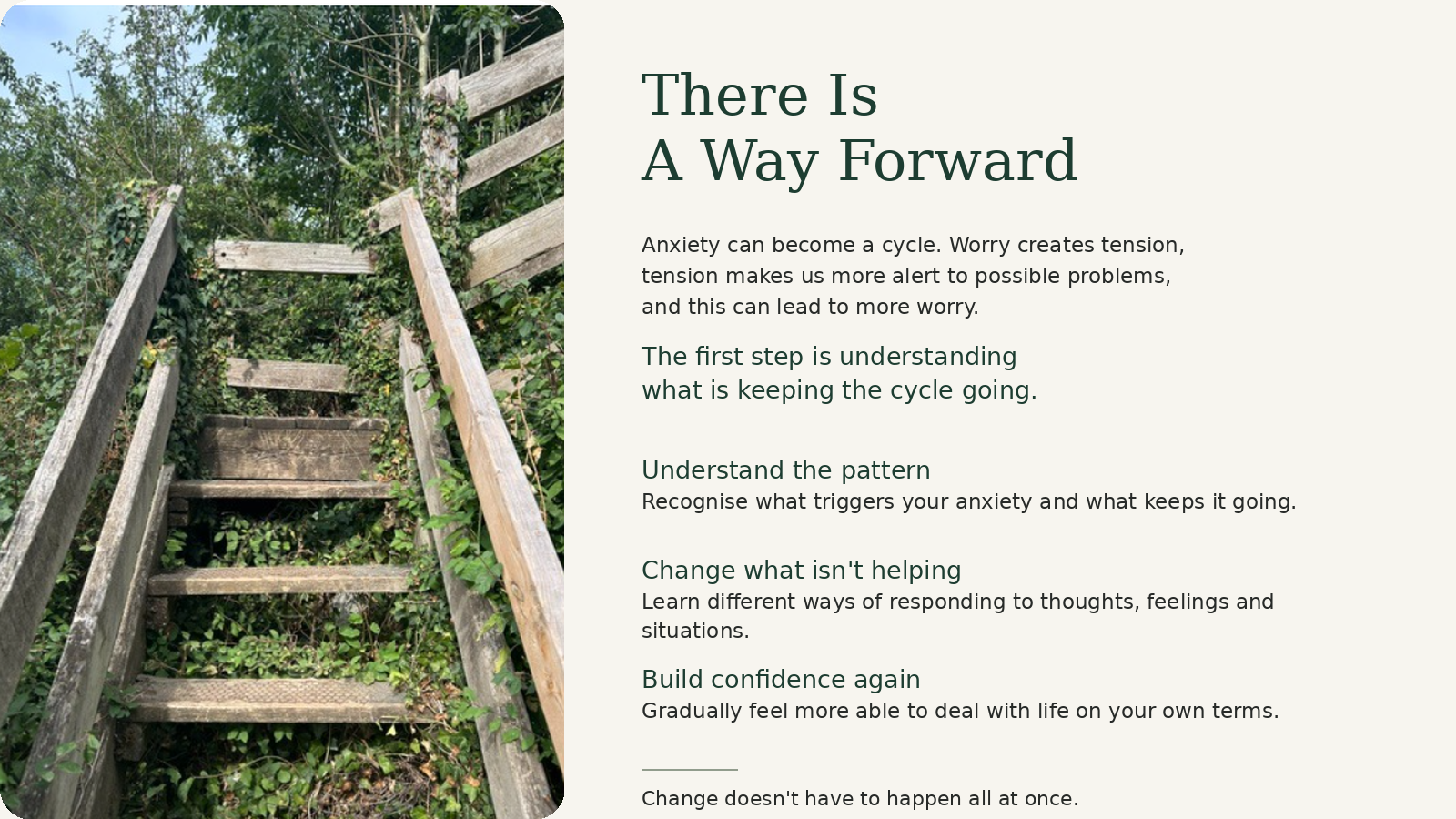 There Is
A Way Forward

Anxiety can become a cycle. Worry creates tension, tension makes us more alert to possible problems, and this can lead to more worry.

The first step is understanding what is keeping the cycle going.

Understand the pattern
Recognise what triggers your anxiety and what keeps it going.

Change what isn't helping
Learn different ways of responding to thoughts, feelings and situations.

Build confidence again
Gradually feel more able to deal with life on your own terms.

Change doesn't have to happen all at once.